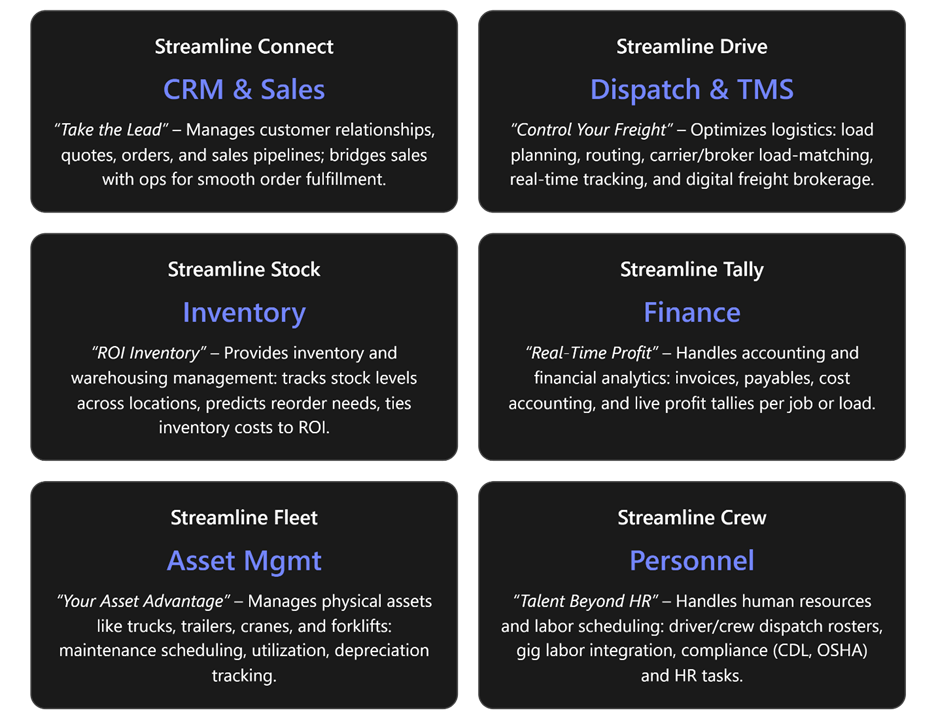 Streamline Connect

CRM & Sales

"Take the Lead" – Manages customer relationships, quotes, orders, and sales pipelines; bridges sales with ops for smooth order fulfillment.

Streamline Drive

Dispatch & TMS

"Control Your Freight" – Optimizes logistics: load planning, routing, carrier/broker load-matching, real-time tracking, and digital freight brokerage.

Streamline Stock

Inventory

"ROI Inventory" – Provides inventory and warehousing management: tracks stock levels across locations, predicts reorder needs, ties inventory costs to ROI.

Streamline Tally

Finance

"Real-Time Profit" – Handles accounting and financial analytics: invoices, payables, cost accounting, and live profit tallies per job or load.

Streamline Fleet

Asset Mgmt

"Your Asset Advantage" – Manages physical assets like trucks, trailers, cranes, and forklifts: maintenance scheduling, utilization, depreciation tracking.

Streamline Crew

Personnel

"Talent Beyond HR" – Handles human resources and labor scheduling: driver/crew dispatch rosters, gig labor integration, compliance (CDL, OSHA) and HR tasks.